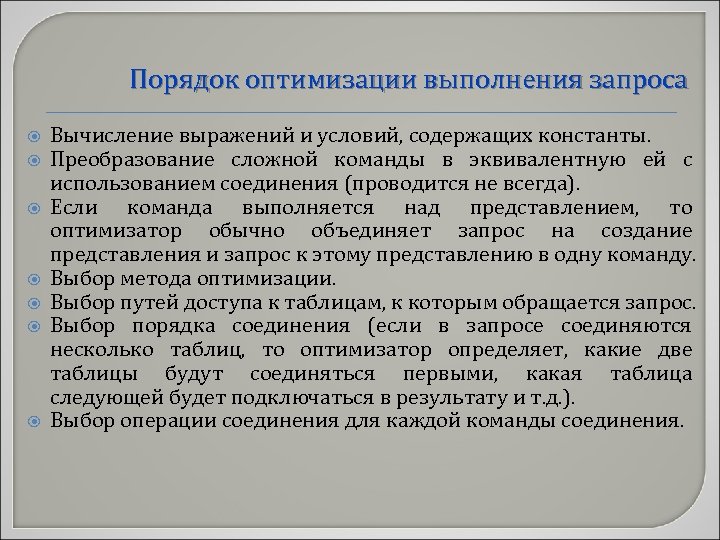 Порядок оптимизации выполнения запроса

Вычисление выражений и условий, содержащих константы.
Преобразование сложной команды в эквивалентную ей с использованием соединения (проводится не всегда).
Если команда выполняется над представлением, то оптимизатор обычно объединяет запрос на создание представления и запрос к этому представлению в одну команду.
Выбор метода оптимизации.
Выбор путей доступа к таблицам, к которым обращается запрос.
Выбор порядка соединения (если в запросе соединяются несколько таблиц, то оптимизатор определяет, какие две таблицы будут соединяться первыми, какая таблица следующей будет подключаться в результату и т.д.).
Выбор операции соединения для каждой команды соединения.